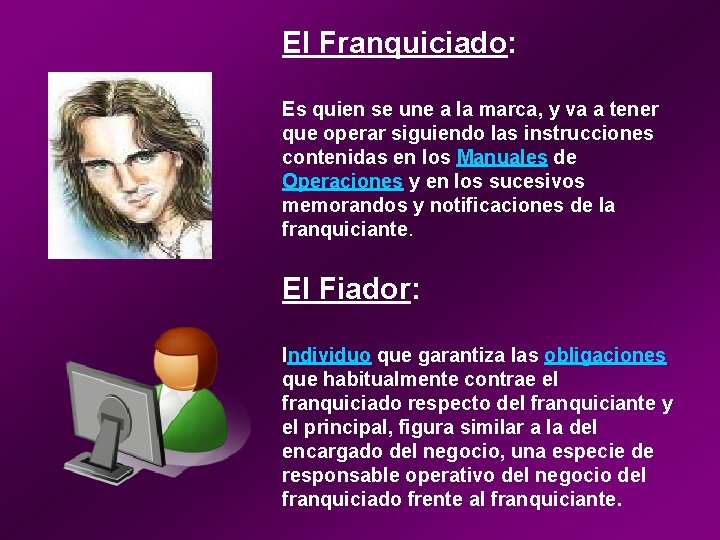 El Franquiciado:

Es quien se une a la marca, y va a tener que operar siguiendo las instrucciones contenidas en los Manuales de Operaciones y en los sucesivos memorandos y notificaciones de la franquiciante.

El Fiador:

Individuo que garantiza las obligaciones que habitualmente contrae el franquiciado respecto del franquiciante y el principal, figura similar a la del encargado del negocio, una especie de responsable operativo del negocio del franquiciado frente al franquiciante.